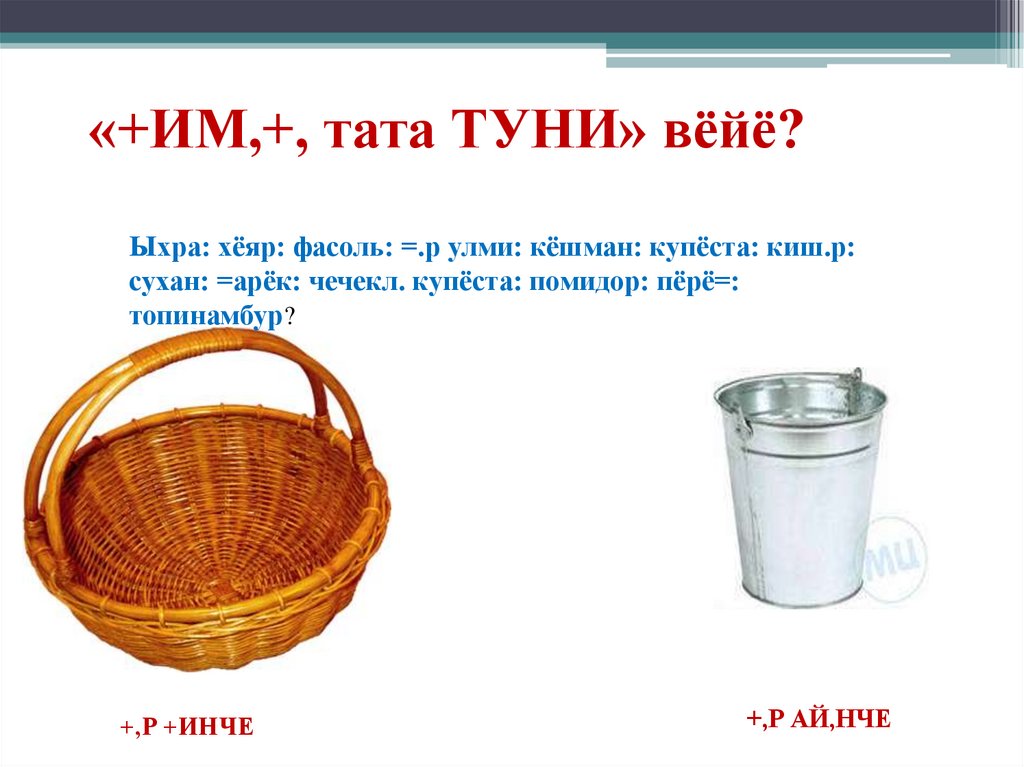 «+ИМ,+, тата ТУНИ» вёйё?

Ыхра: хёяр: фасоль: =.р улми: кёшман: купёста: киш.р: сухан: =арёк: чечекл. купёста: помидор: пёрё=: топинамбур?

+,Р +ИНЧЕ

+,Р АЙ,НЧЕ